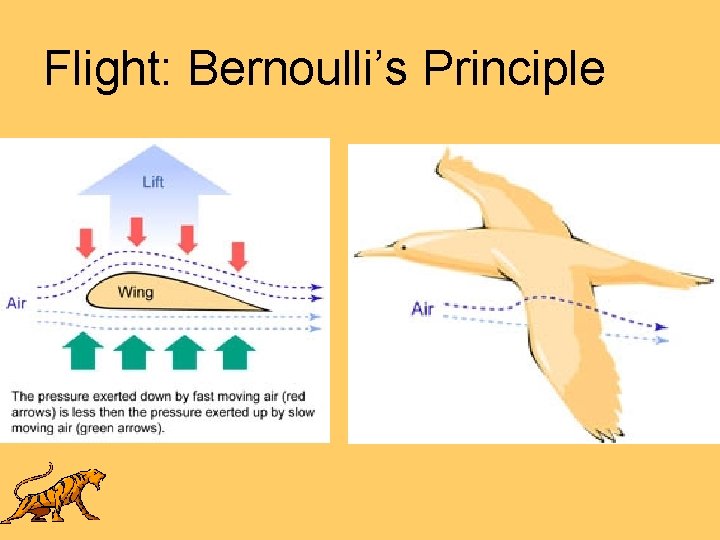 Flight: Bernoulli's Principle

Lift

Air

Wing

The pressure exerted down by fast moving air (red arrows) is less then the pressure exerted up by slow moving air (green arrows).

Air